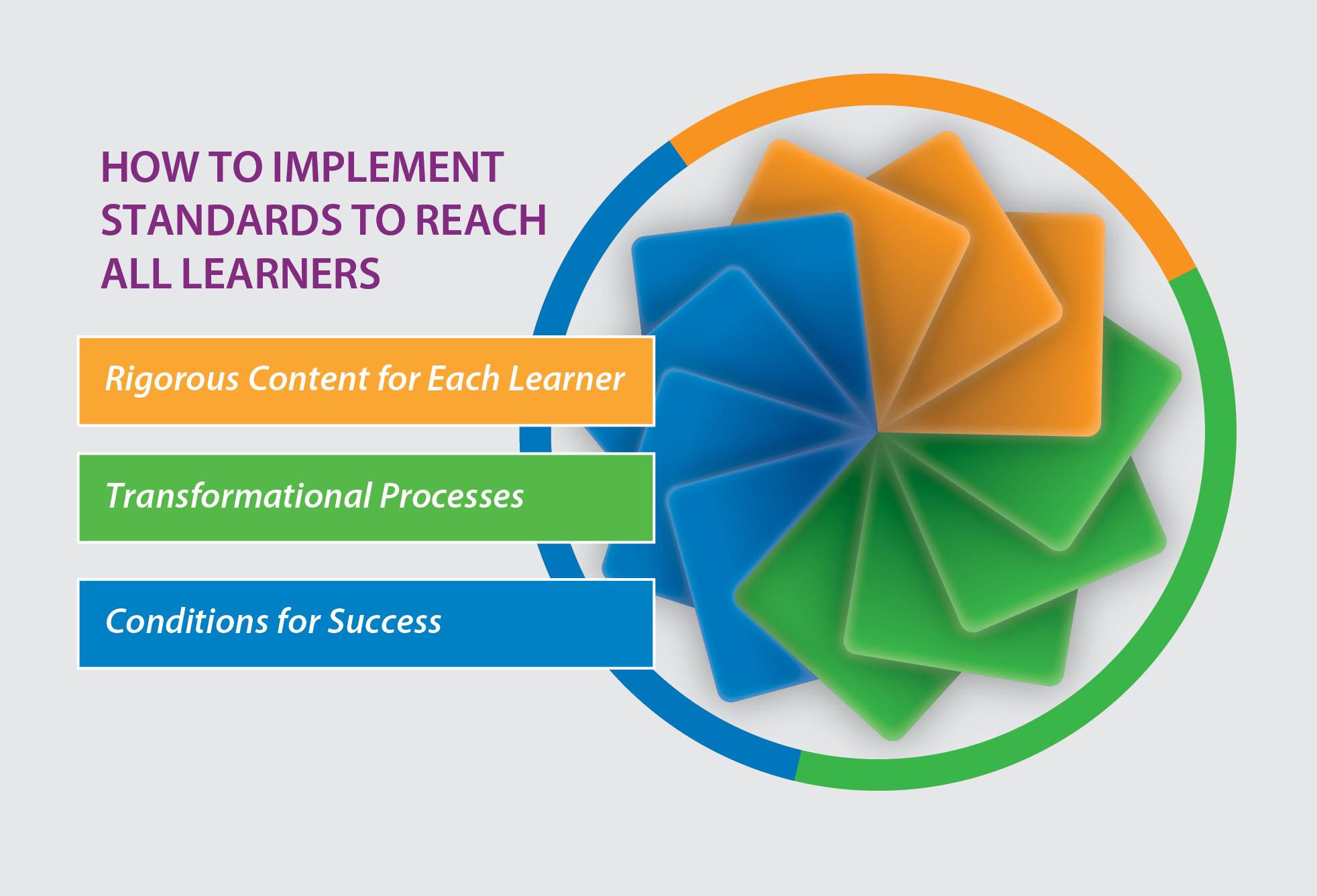 HOW TO IMPLEMENT STANDARDS TO REACH ALL LEARNERS

Rigorous Content for Each Learner

Transformational Processes

Conditions for Success